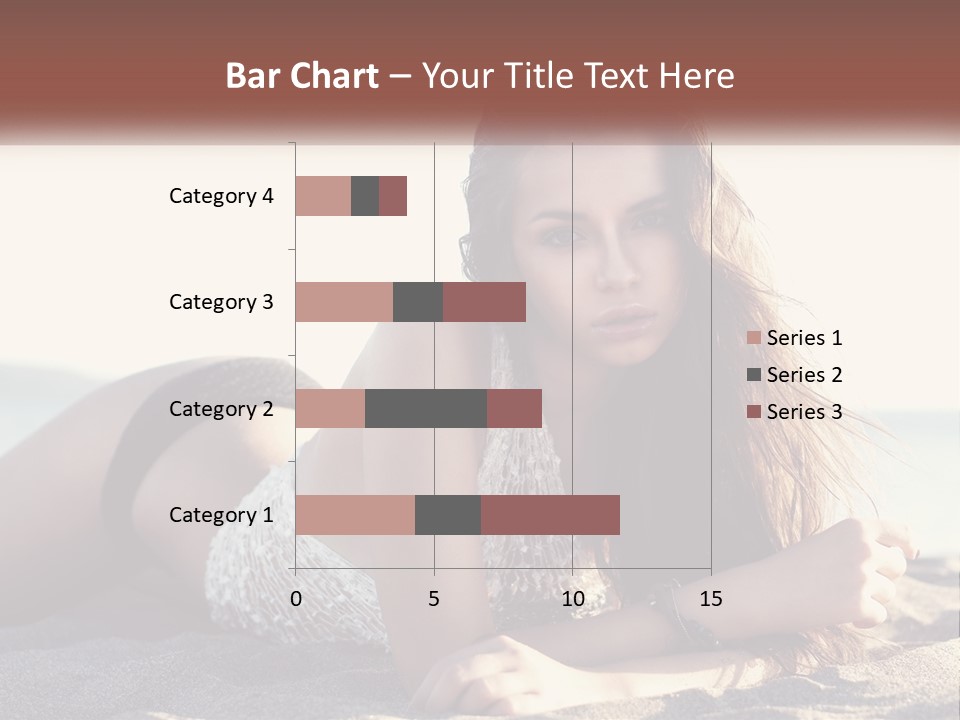 Bar Chart – Your Title Text Here

Category 4
Category 3
Category 2
Category 1

0
5
10
15

Series 1
Series 2
Series 3